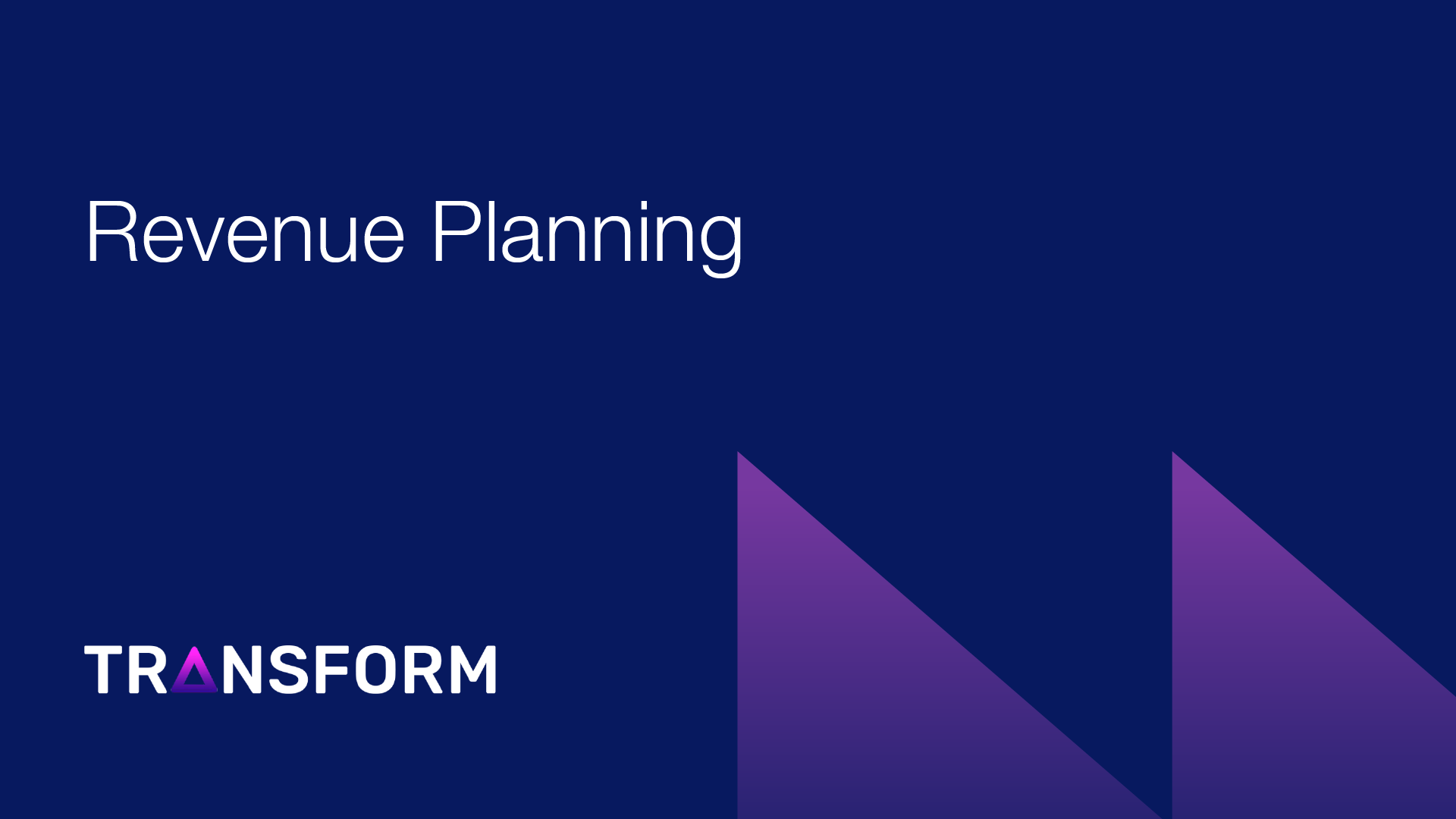 Revenue Planning

TRANSFORM